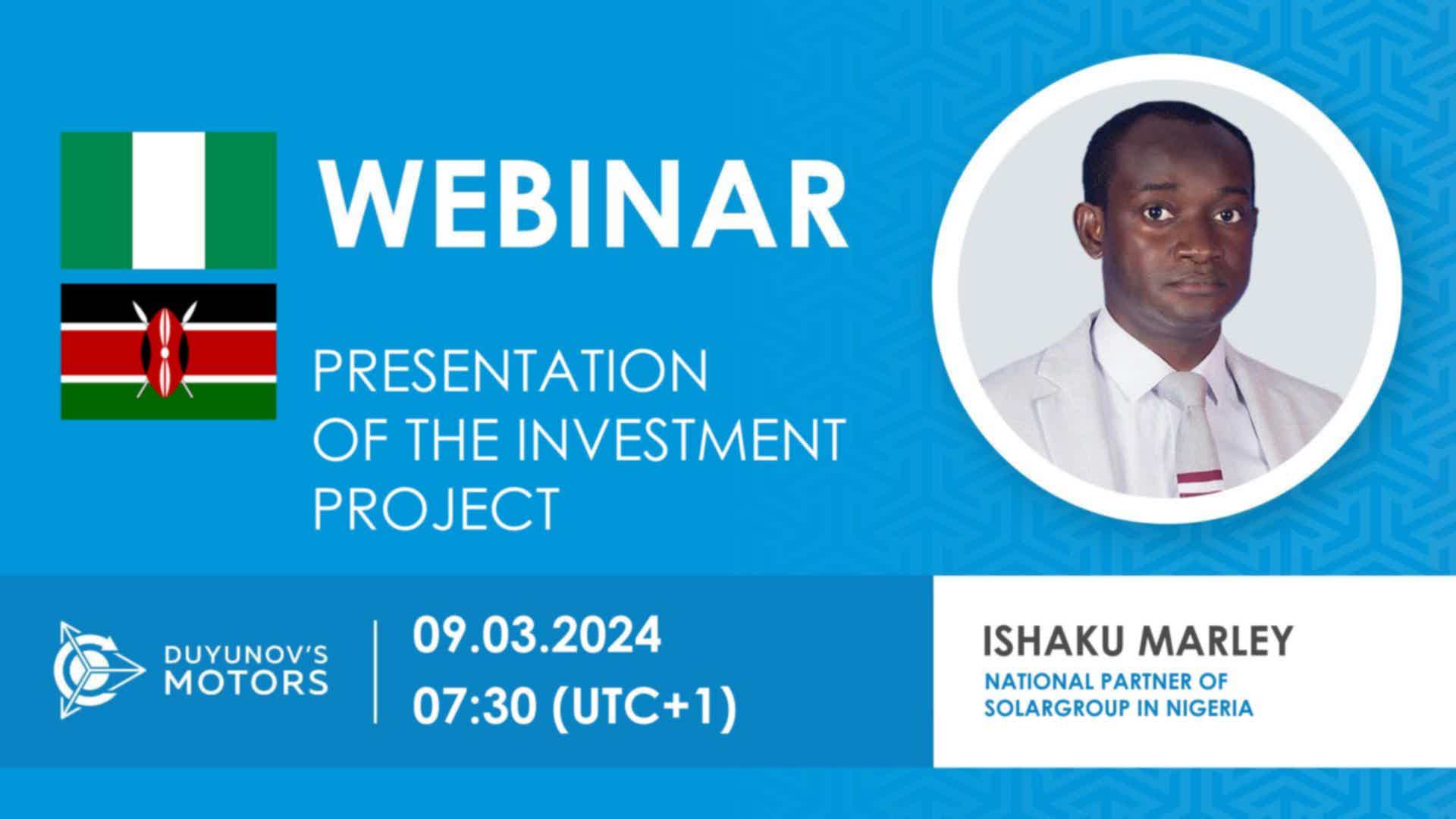 WEBINAR

PRESENTATION OF THE INVESTMENT PROJECT

DUYUNOV'S MOTORS

09.03.2024
07:30 (UTC+1)

ISHAKU MARLEY
NATIONAL PARTNER OF SOLARGROUP IN NIGERIA